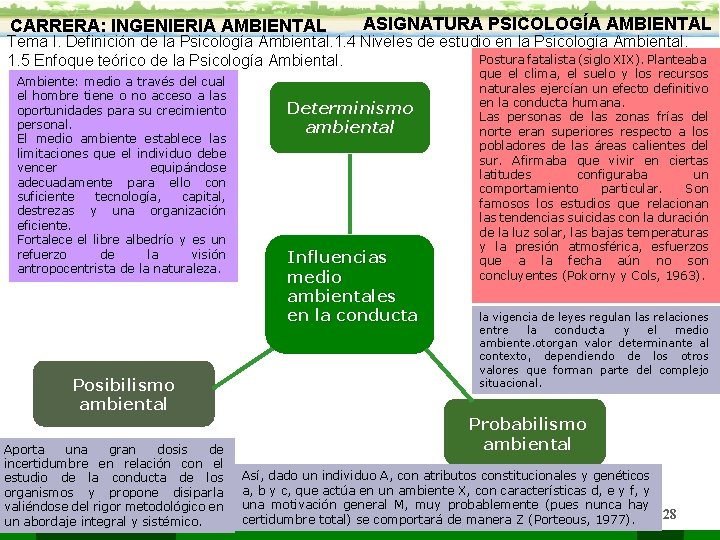 CARRERA: INGENIERIA AMBIENTAL

ASIGNATURA PSICOLOGÍA AMBIENTAL

Tema I. Definición de la Psicología Ambiental.1.4 Niveles de estudio en la Psicología Ambiental. 1.5 Enfoque teórico de la Psicología Ambiental.

Ambiente: medio a través del cual el hombre tiene o no acceso a las oportunidades para su crecimiento personal.
El medio ambiente establece las limitaciones que el individuo debe vencer equipándose adecuadamente para ello con suficiente tecnología, capital, destrezas y una organización eficiente.
Fortalece el libre albedrío y es un refuerzo de la visión antropocentrista de la naturaleza.

Determinismo ambiental

Postura fatalista (siglo XIX). Planteaba que el clima, el suelo y los recursos naturales ejercían un efecto definitivo en la conducta humana.
Las personas de las zonas frías del norte eran superiores respecto a los pobladores de las áreas calientes del sur. Afirmaba que vivir en ciertas latitudes configuraba un comportamiento particular. Son famosos los estudios que relacionan las tendencias suicidas con la duración de la luz solar, las bajas temperaturas y la presión atmosférica, esfuerzos que a la fecha aún no son concluyentes (Pokorny y Cols, 1963).

Influencias medio ambientales en la conducta

la vigencia de leyes regulan las relaciones entre la conducta y el medio ambiente.otorgan valor determinante al contexto, dependiendo de los otros valores que forman parte del complejo situacional.

Posibilismo ambiental

Probabilismo ambiental

Aporta una gran dosis de incertidumbre en relación con el estudio de la conducta de los organismos y propone disiparla valiéndose del rigor metodológico en un abordaje integral y sistémico.

Así, dado un individuo A, con atributos constitucionales y genéticos a, b y c, que actúa en un ambiente X, con características d, e y f, y una motivación general M, muy probablemente (pues nunca hay certidumbre total) se comportará de manera Z (Porteous, 1977).

28